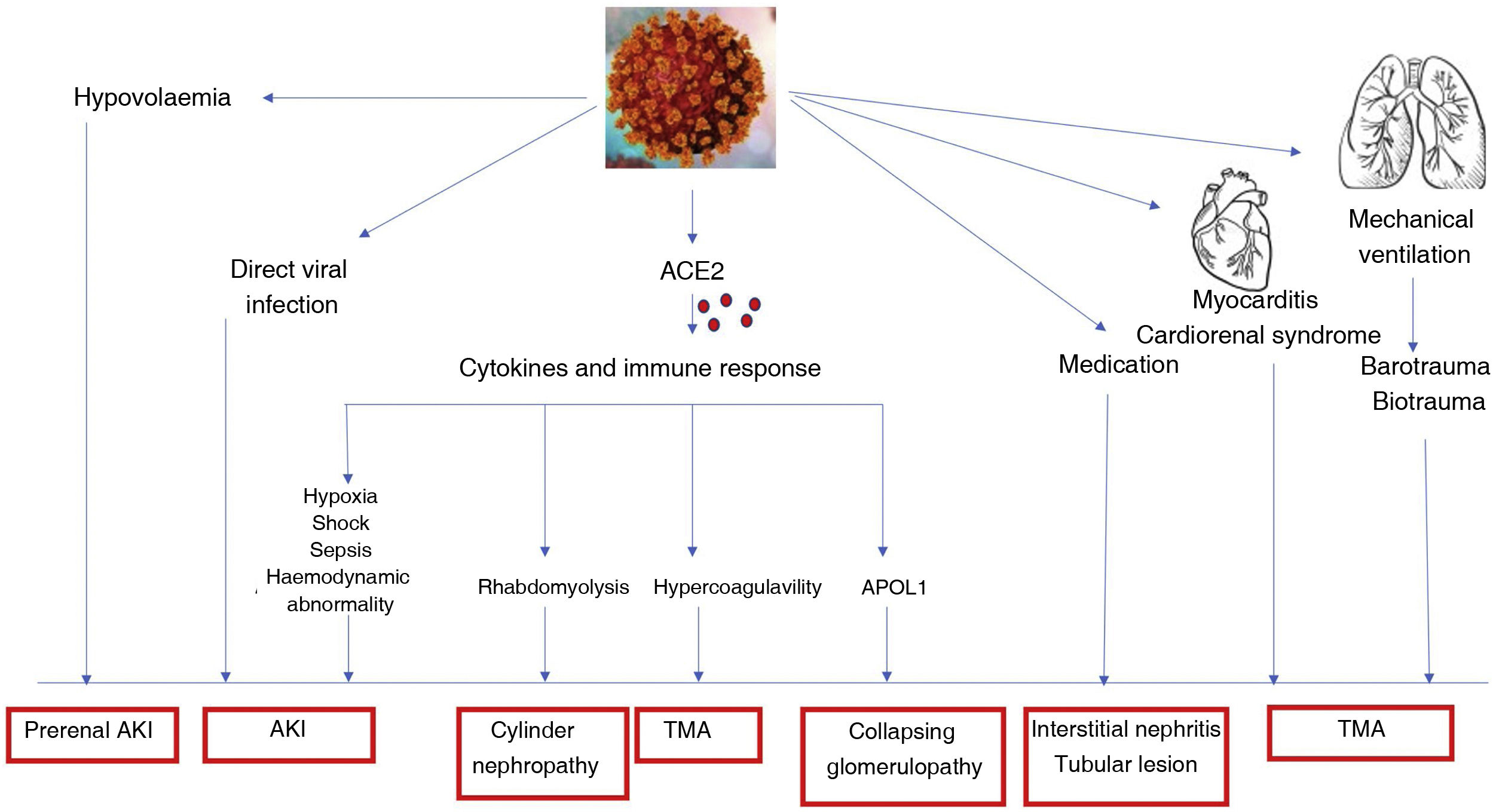 Hypovolaemia

Direct viral infection

ACE2

Cytokines and immune response

Mechanical ventilation

Myocarditis

Cardiorenal syndrome

Medication

Barotrauma

Biotrauma

Hypoxia
Shock
Sepsis
Haemodynamic abnormality

Rhabdomyolysis

Hypercoagulavility

APOL1

Prerenal AKI

AKI

Cylinder nephropathy

TMA

Collapsing glomerulopathy

Interstitial nephritis
Tubular lesion

TMA